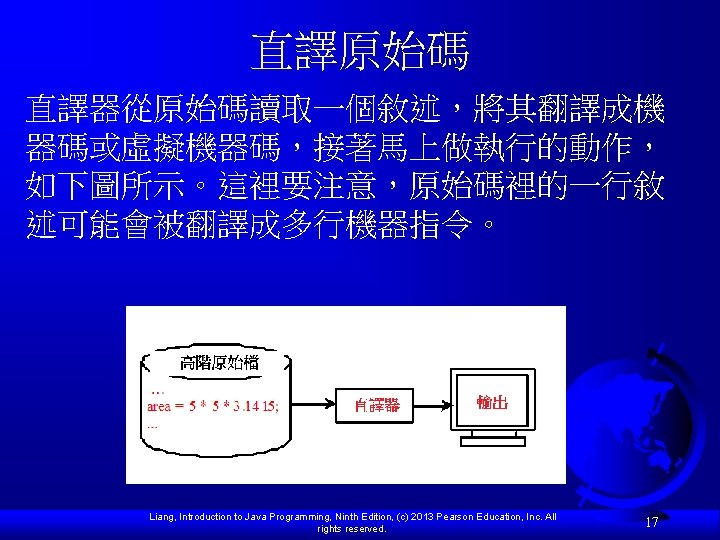 直譯原始碼

直譯器從原始碼讀取一個敘述，將其翻譯成機器碼或虛擬機器碼，接著馬上做執行的動作，如下圖所示。這裡要注意，原始碼裡的一行敘述可能會被翻譯成多行機器指令。

高階原始檔

...
area = 5 * 5 * 3.14 15;
...

直譯器

輸出

Liang, Introduction to Java Programming, Ninth Edition, (c) 2013 Pearson Education, Inc. All rights reserved.

17